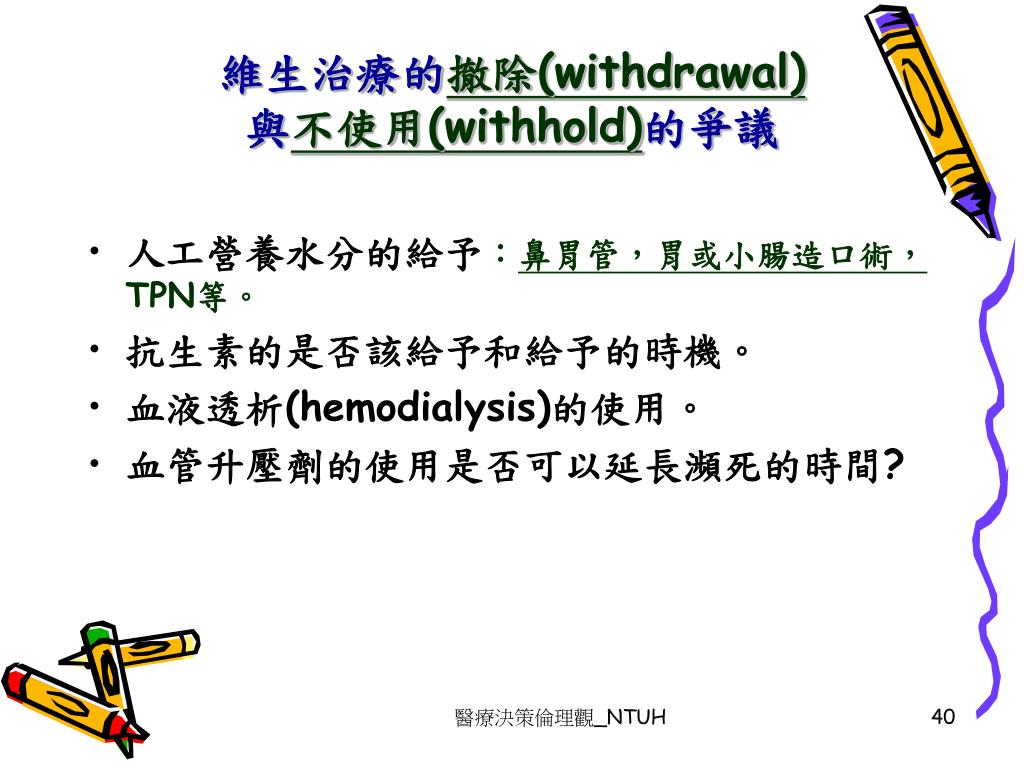 維生治療的撤除(withdrawal)
與不使用(withhold)的爭議

• 人工營養水分的給予：鼻胃管，胃或小腸造口術，TPN等。
• 抗生素的是否該給予和給予的時機。
• 血液透析(hemodialysis)的使用。
• 血管升壓劑的使用是否可以延長瀕死的時間?

醫療決策倫理觀_NTUH
40